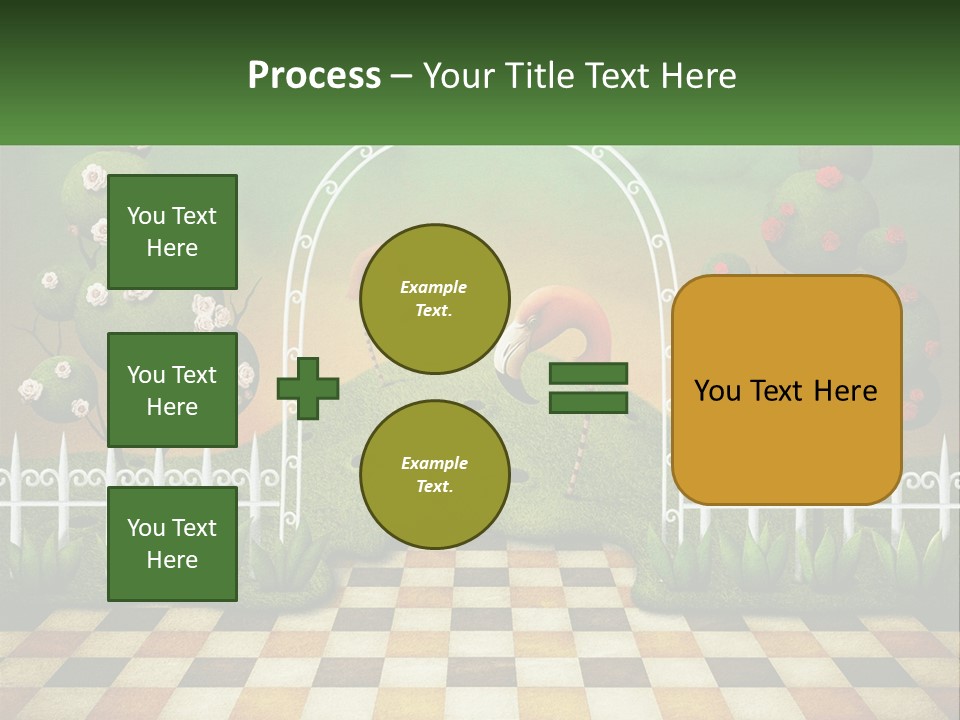 Process – Your Title Text Here

You Text Here

You Text Here

You Text Here

Example Text.

Example Text.

You Text Here